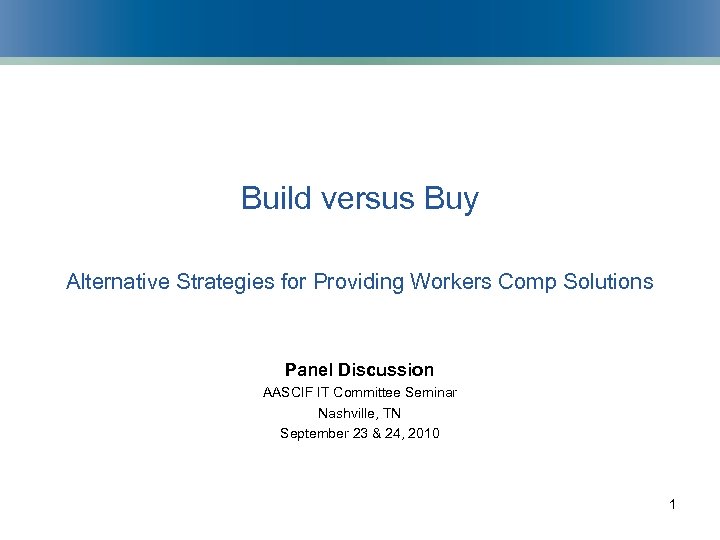 Build versus Buy

Alternative Strategies for Providing Workers Comp Solutions

Panel Discussion
AASCIF IT Committee Seminar
Nashville, TN
September 23 & 24, 2010

1